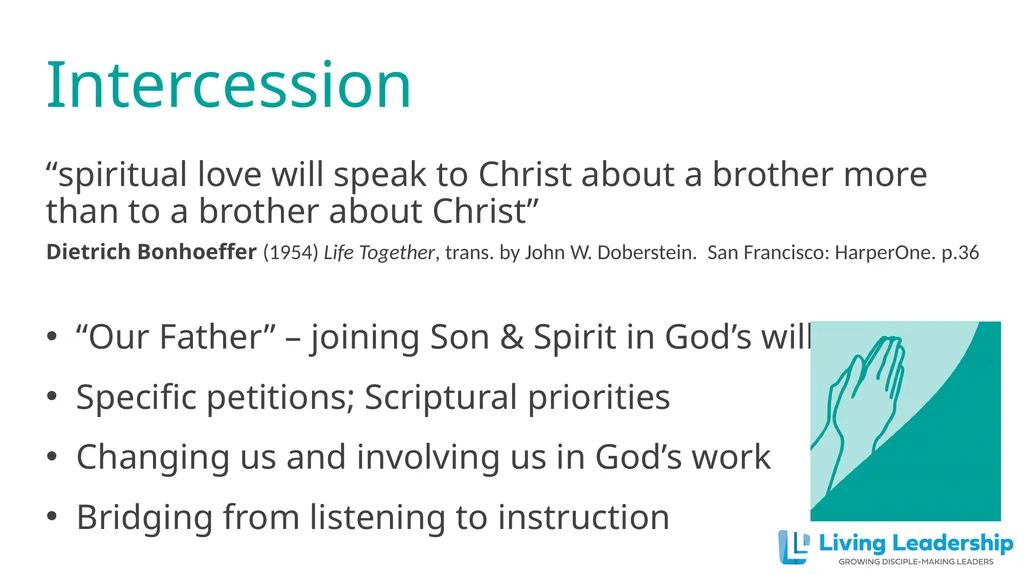 Intercession

"spiritual love will speak to Christ about a brother more than to a brother about Christ"

Dietrich Bonhoeffer (1954) Life Together, trans. by John W. Doberstein. San Francisco: HarperOne. p.36

• "Our Father" – joining Son & Spirit in God's will

• Specific petitions; Scriptural priorities

• Changing us and involving us in God's work

• Bridging from listening to instruction

Living Leadership
GROWING DISCIPLE-MAKING LEADERS